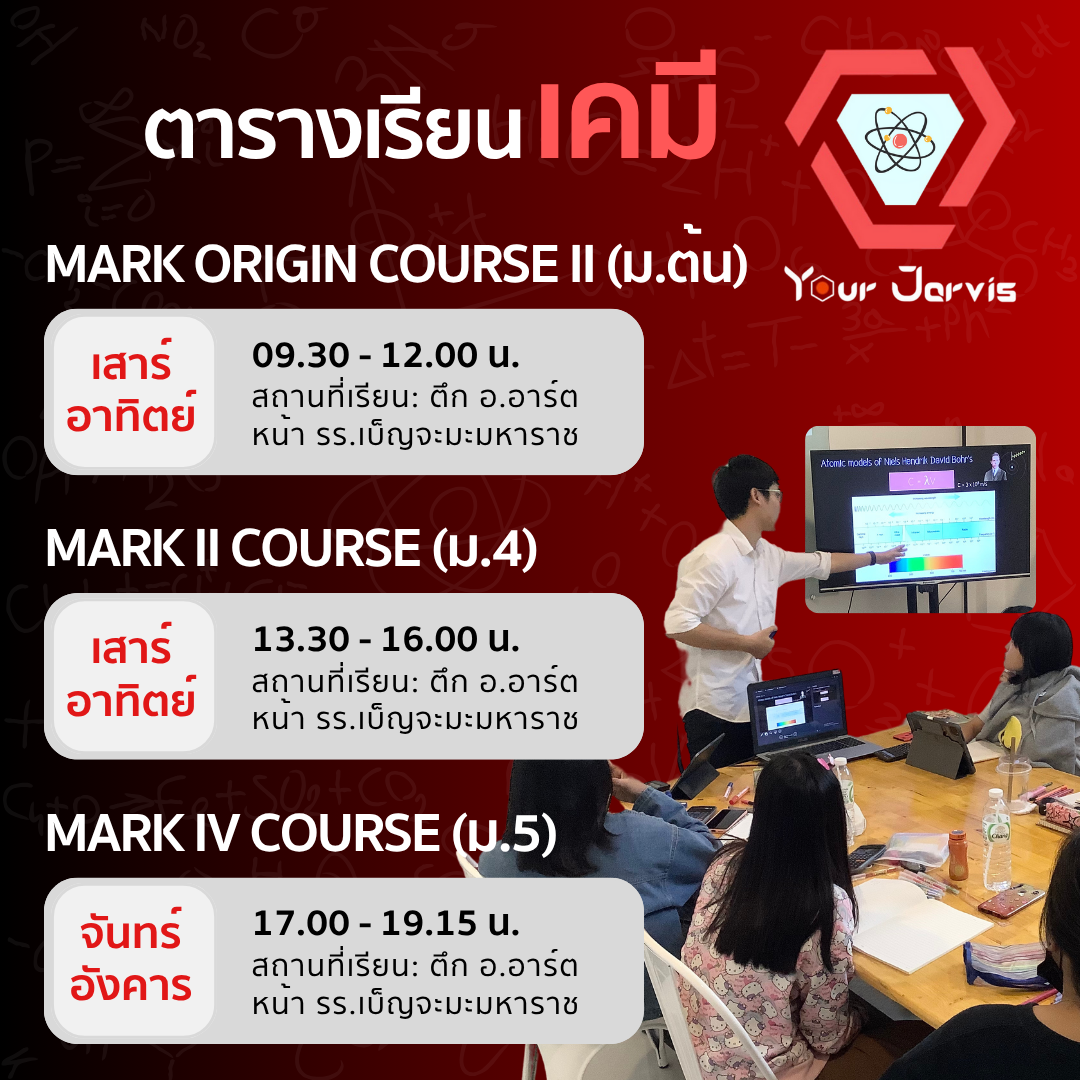 ตารางเรียนเคมี

Your Jarvis

MARK ORIGIN COURSE II (ม.ต้น)

เสาร์
อาทิตย์

09.30 - 12.00 น.
สถานที่เรียน: ตึก อ.อาร์ต
หน้า รร.เบ็ญจะมะมหาราช

MARK II COURSE (ม.4)

เสาร์
อาทิตย์

13.30 - 16.00 น.
สถานที่เรียน: ตึก อ.อาร์ต
หน้า รร.เบ็ญจะมะมหาราช

MARK IV COURSE (ม.5)

จันทร์
อังคาร

17.00 - 19.15 น.
สถานที่เรียน: ตึก อ.อาร์ต
หน้า รร.เบ็ญจะมะมหาราช

Atomic models of Niels Hendrik David Bohr's